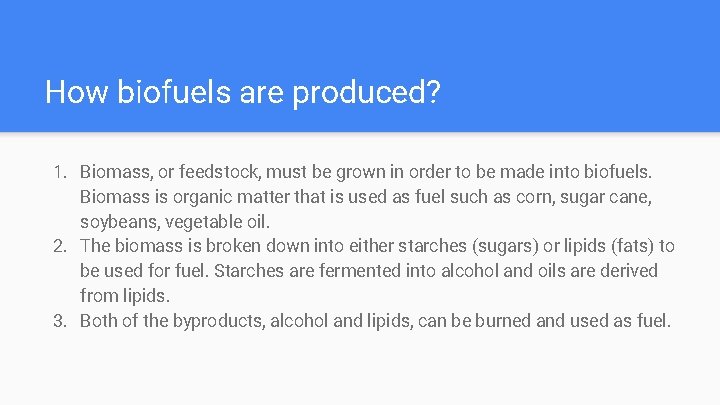 How biofuels are produced?

1. Biomass, or feedstock, must be grown in order to be made into biofuels. Biomass is organic matter that is used as fuel such as corn, sugar cane, soybeans, vegetable oil.
2. The biomass is broken down into either starches (sugars) or lipids (fats) to be used for fuel. Starches are fermented into alcohol and oils are derived from lipids.
3. Both of the byproducts, alcohol and lipids, can be burned and used as fuel.